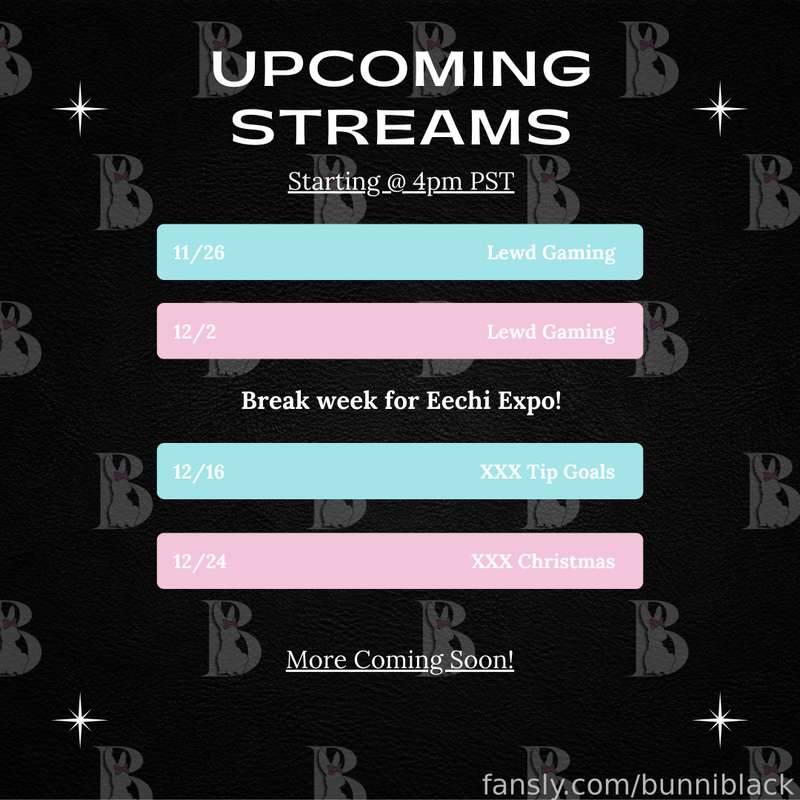 UPCOMING STREAMS

Starting @ 4pm PST

11/26 Lewd Gaming

12/2 Lewd Gaming

Break week for Eechi Expo!

12/16 XXX Tip Goals

12/24 XXX Christmas

More Coming Soon!

fansly.com/bunniblack